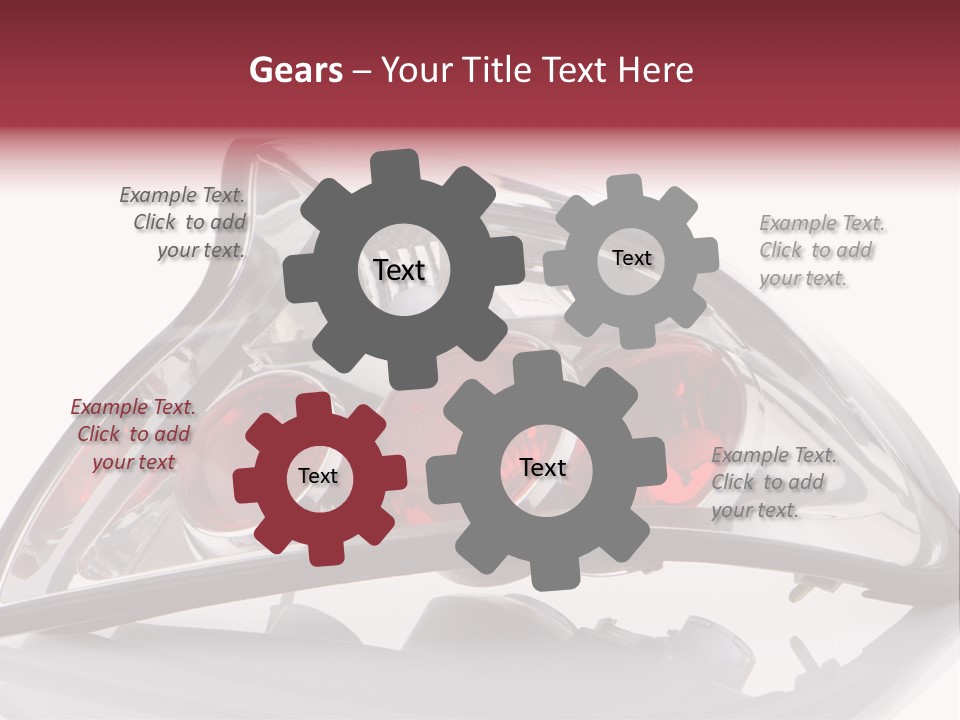 Gears – Your Title Text Here

Example Text. Click to add your text.

Text

Text

Example Text. Click to add your text.

Example Text. Click to add your text

Text

Text

Example Text. Click to add your text.